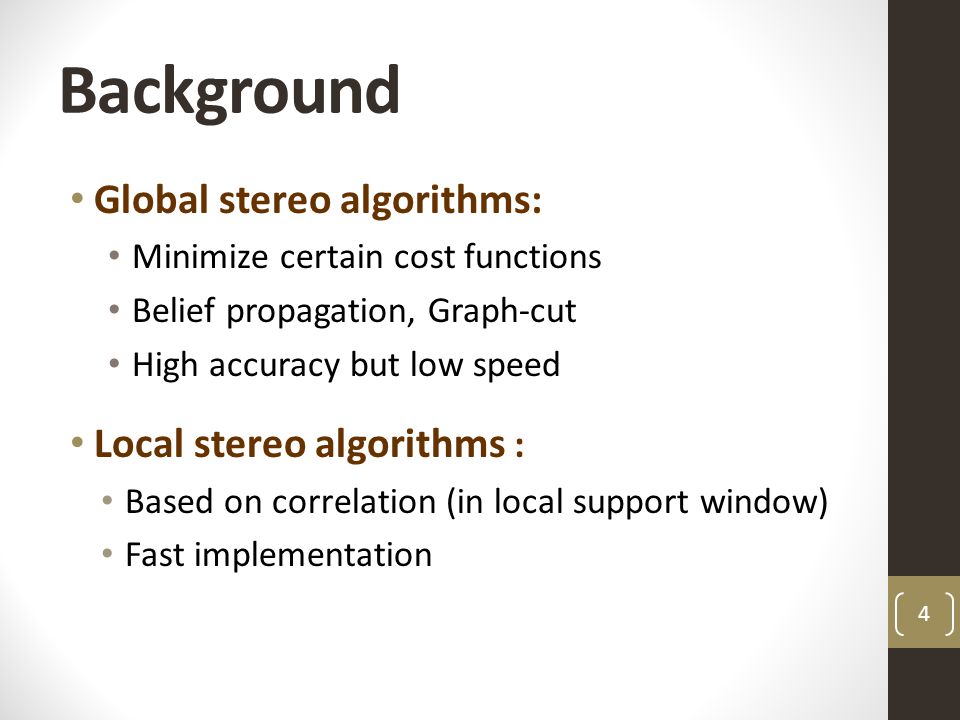 Background

• Global stereo algorithms:
  • Minimize certain cost functions
  • Belief propagation, Graph-cut
  • High accuracy but low speed

• Local stereo algorithms :
  • Based on correlation (in local support window)
  • Fast implementation

4